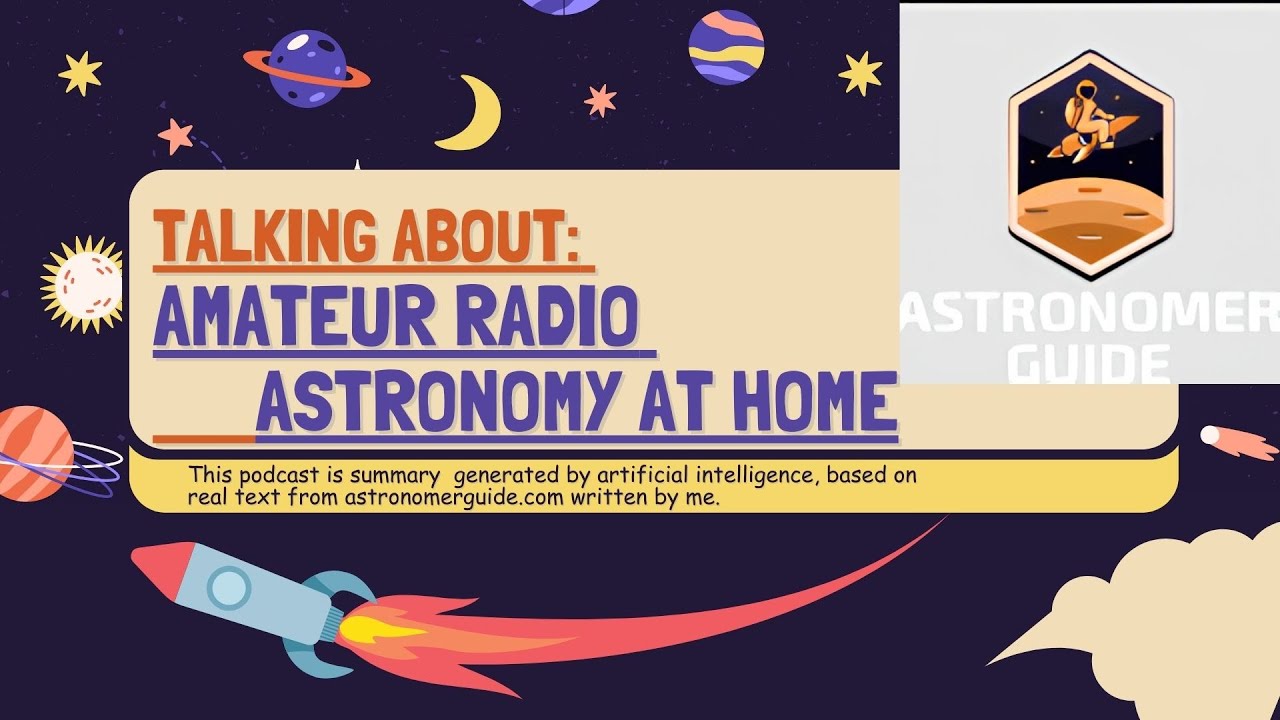 TALKING ABOUT:
AMATEUR RADIO
ASTRONOMY AT HOME

This podcast is summary generated by artificial intelligence, based on real text from astronomerguide.com written by me.

ASTRONOMER
GUIDE